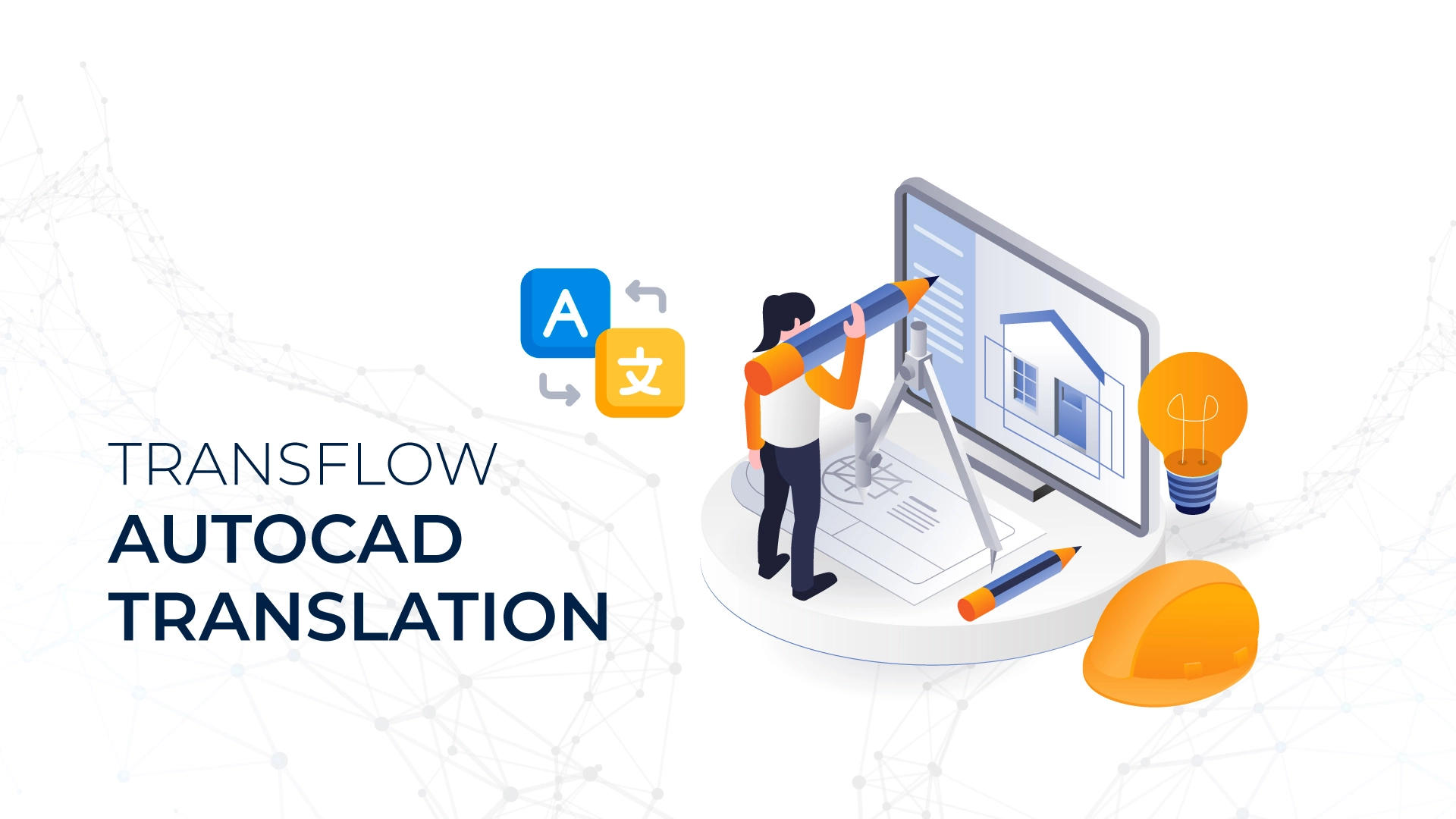 A
文

TRANSFLOW
AUTOCAD
TRANSLATION